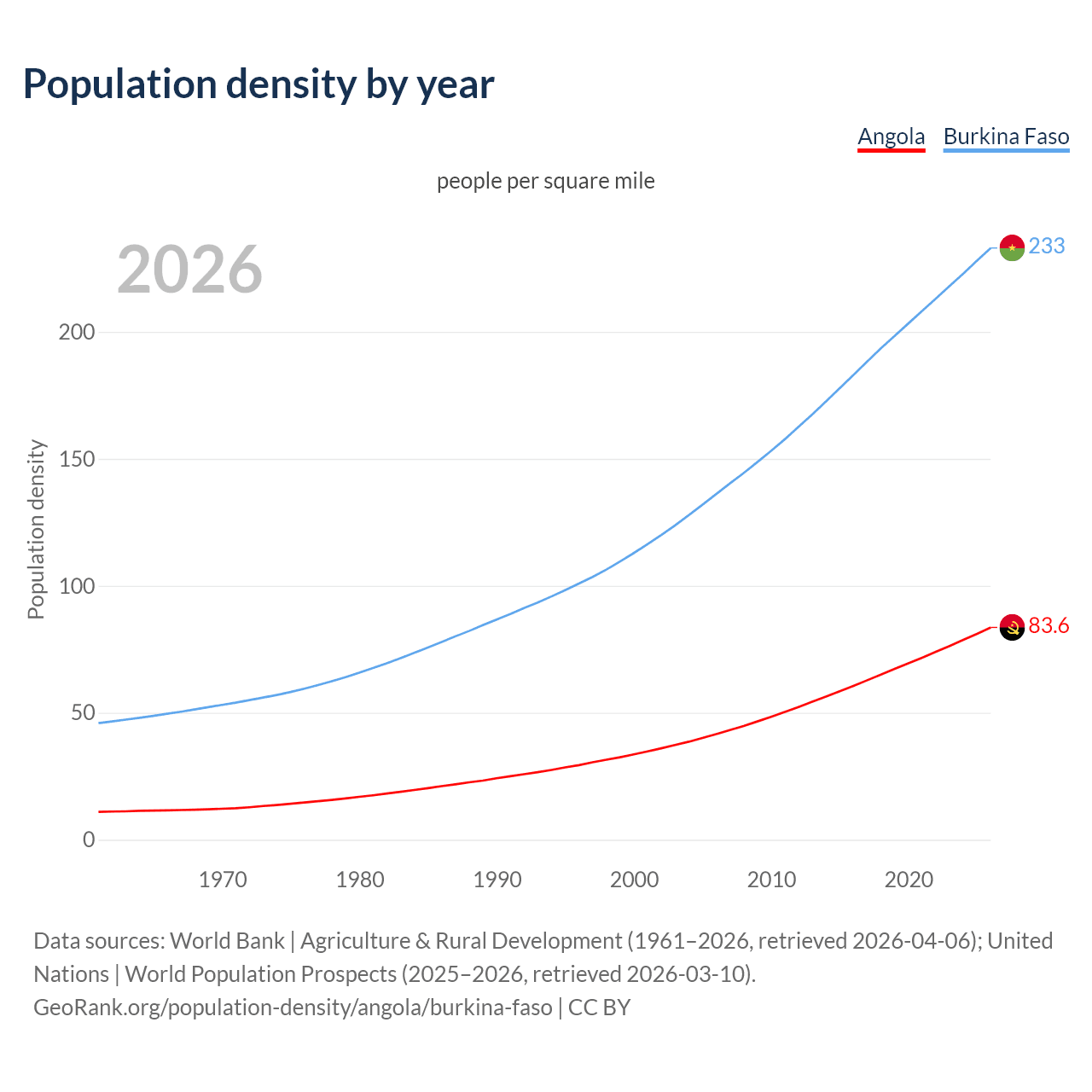 Population density by year

Angola Burkina Faso

people per square mile

2026

233

83.6

Population density

200
150
100
50
0

1970
1980
1990
2000
2010
2020

Data sources: World Bank | Agriculture & Rural Development (1961–2026, retrieved 2026-04-06); United Nations | World Population Prospects (2025–2026, retrieved 2026-03-10).
GeoRank.org/population-density/angola/burkina-faso | CC BY